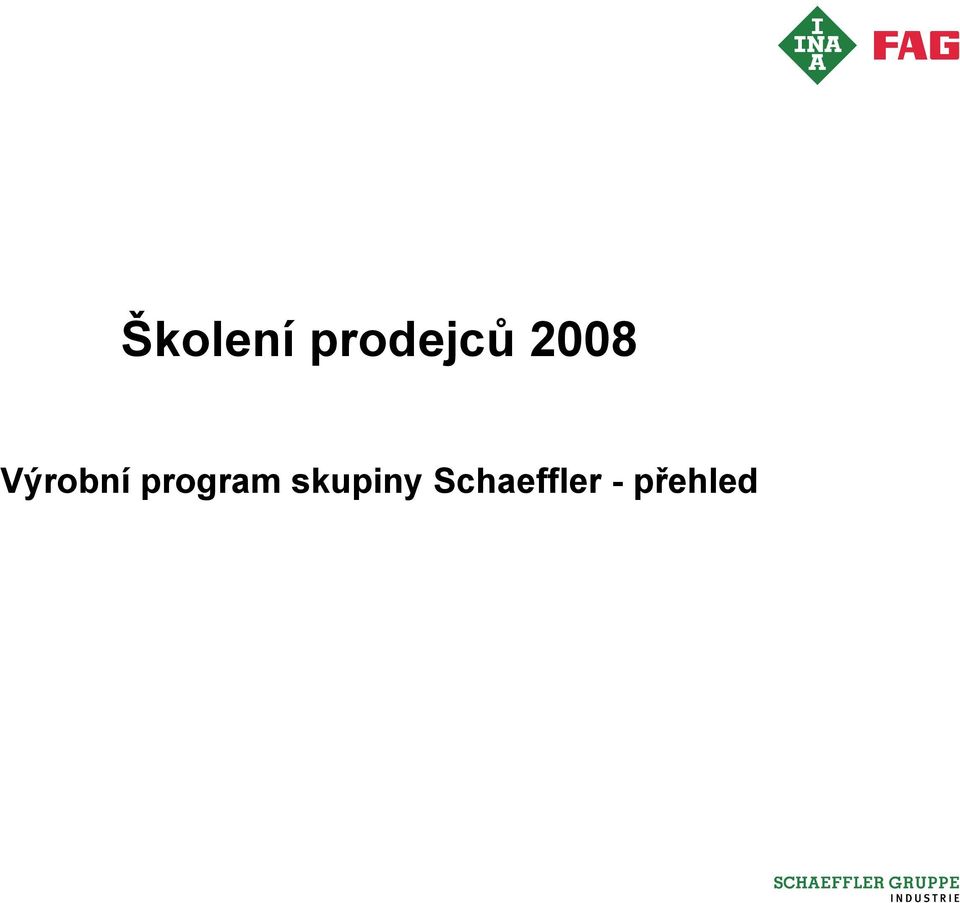 INA FAG

Školení prodejců 2008

Výrobní program skupiny Schaeffler - přehled

SCHAEFFLER GRUPPE
INDUSTRIE